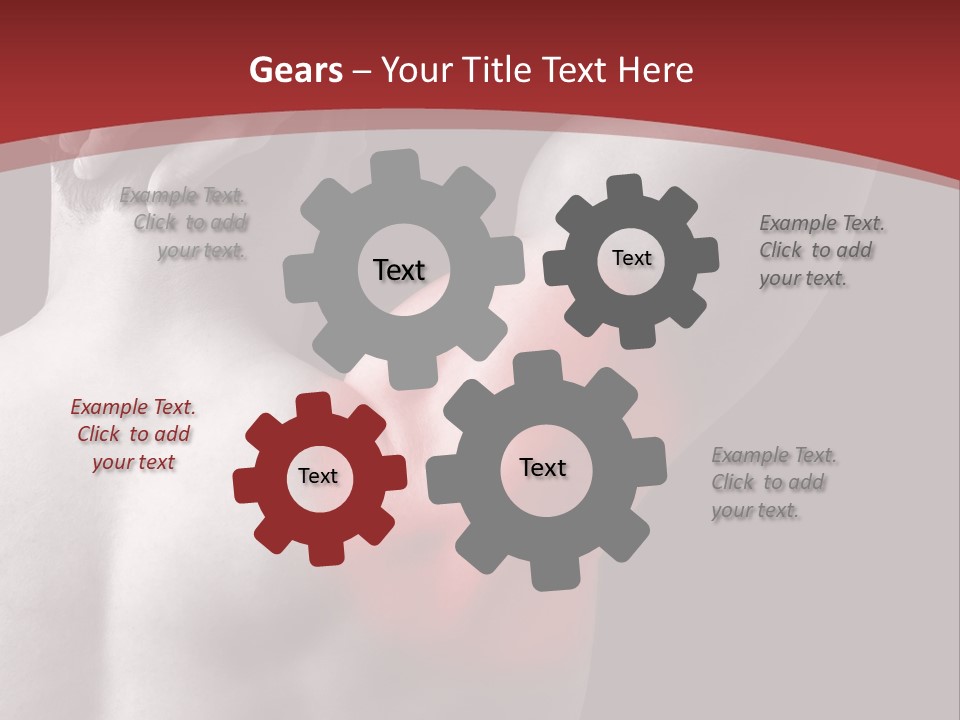 Gears – Your Title Text Here

Example Text. Click to add your text.

Text

Text

Example Text. Click to add your text.

Example Text. Click to add your text

Text

Text

Example Text. Click to add your text.